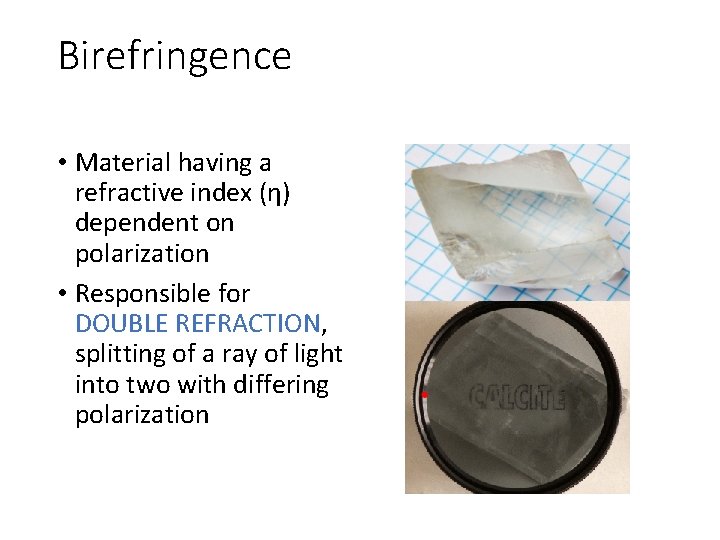 Birefringence

• Material having a refractive index (η) dependent on polarization

• Responsible for DOUBLE REFRACTION, splitting of a ray of light into two with differing polarization

CALCITE